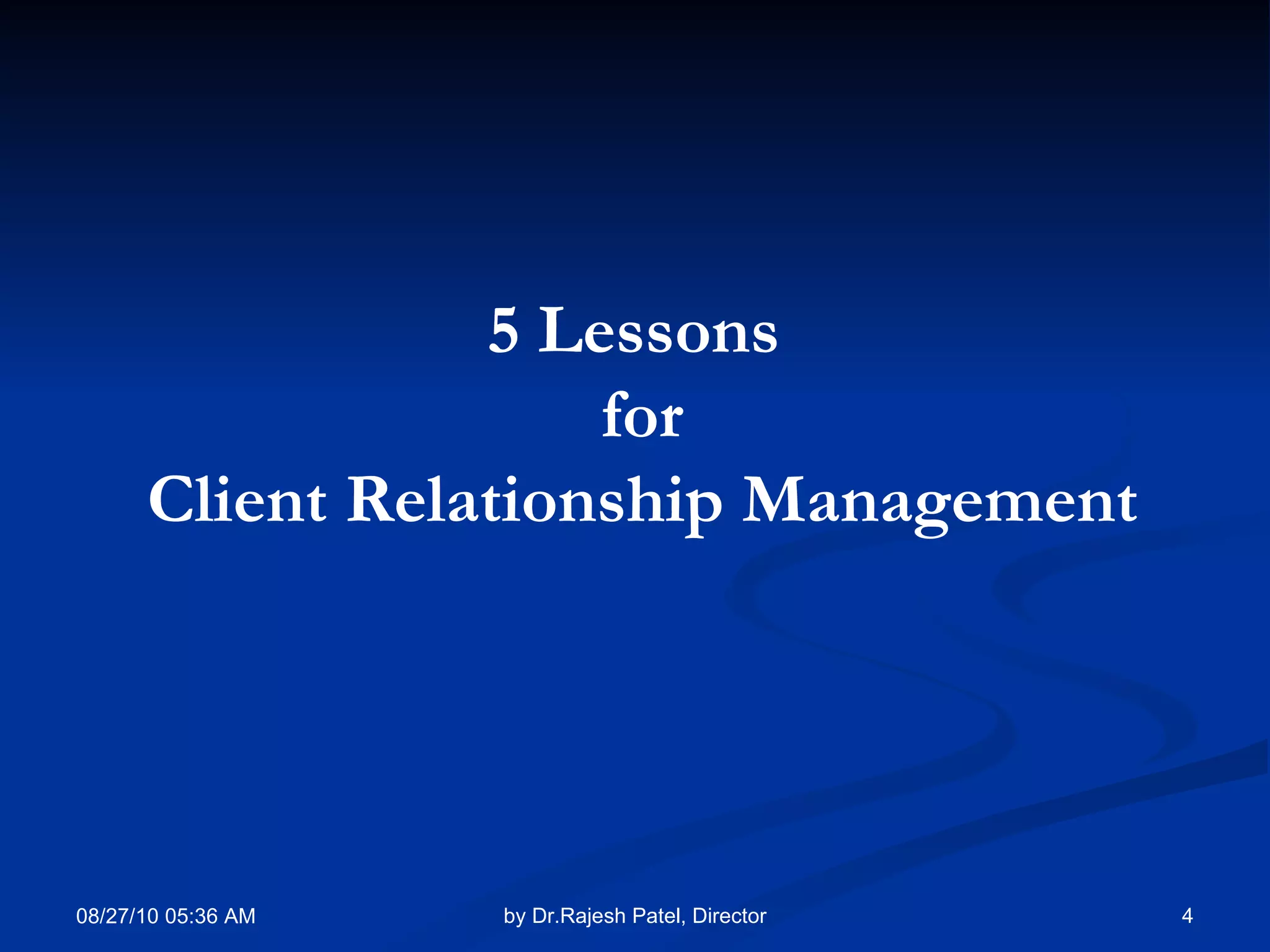 5 Lessons
for
Client Relationship Management

08/27/10 05:36 AM

by Dr.Rajesh Patel, Director

4